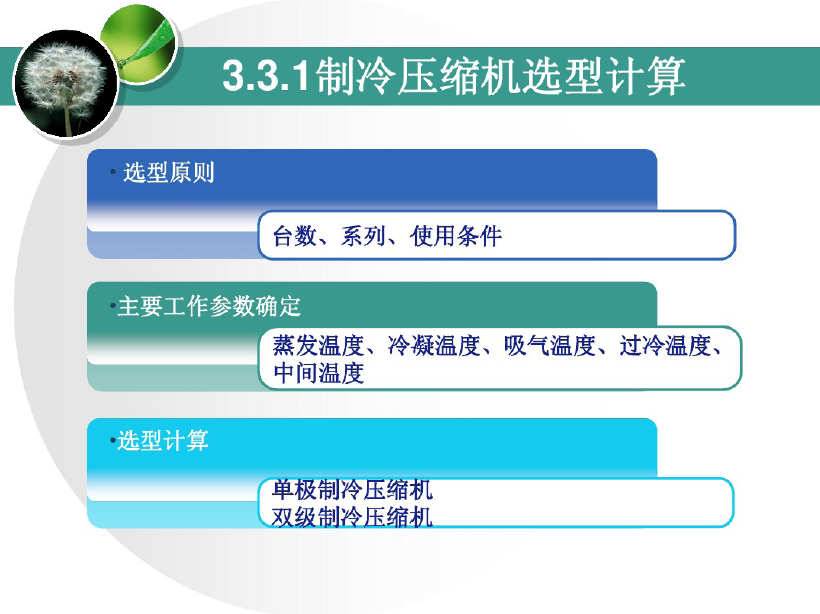 3.3.1制冷压缩机选型计算

• 选型原则

台数、系列、使用条件

•主要工作参数确定

蒸发温度、冷凝温度、吸气温度、过冷温度、中间温度

•选型计算

单极制冷压缩机
双级制冷压缩机